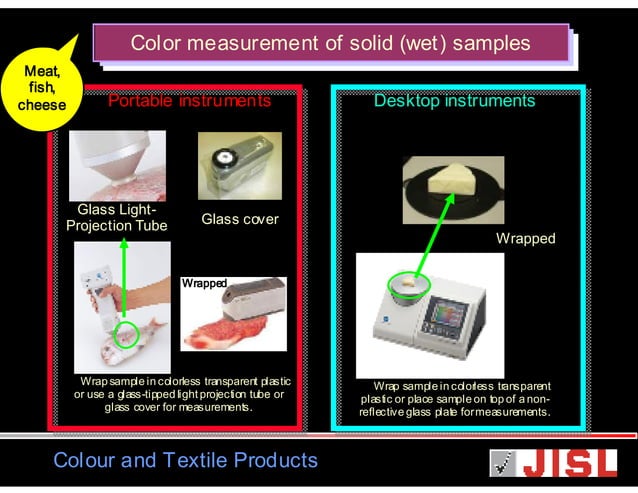 Color measurement of solid (wet) samples

Meat, fish, cheese

Portable instruments

Glass Light-Projection Tube

Glass cover

Wrapped

Wrap sample in colorless transparent plastic or use a glass-tipped light projection tube or glass cover for measurements.

Desktop instruments

Wrapped

Wrap sample in colorless transparent plastic or place sample on top of a non-reflective glass plate for measurements.

Colour and Textile Products

JISL